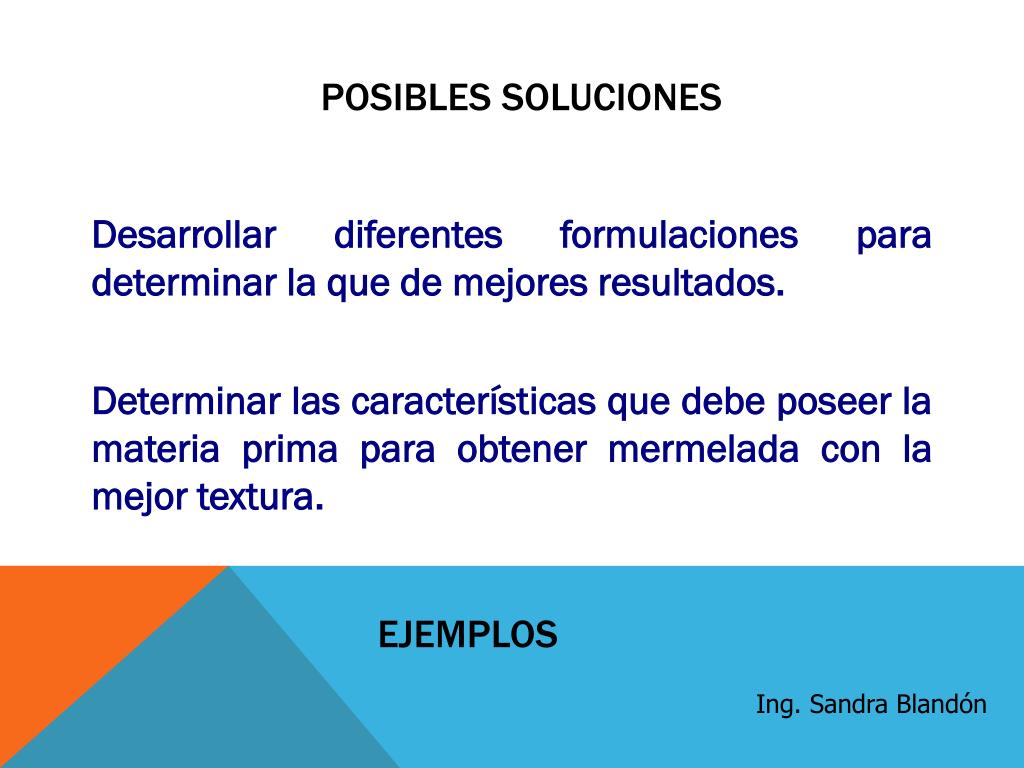 POSIBLES SOLUCIONES

Desarrollar diferentes formulaciones para determinar la que de mejores resultados.

Determinar las características que debe poseer la materia prima para obtener mermelada con la mejor textura.

EJEMPLOS

Ing. Sandra Blandón